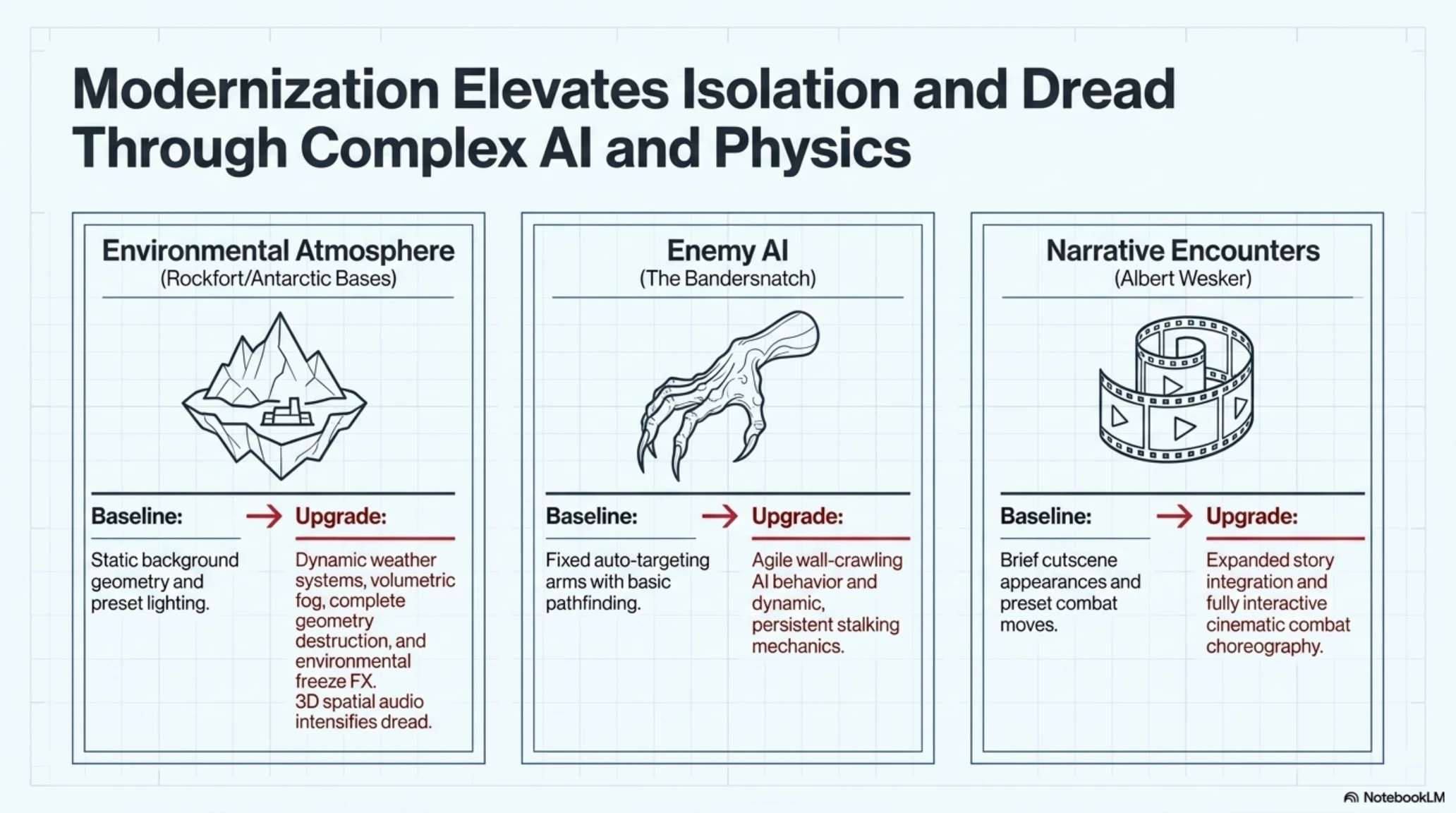 Modernization Elevates Isolation and Dread Through Complex AI and Physics

Environmental Atmosphere
(Rockfort/Antarctic Bases)

Baseline:
Static background geometry and preset lighting.

Upgrade:
Dynamic weather systems, volumetric fog, complete geometry destruction, and environmental freeze FX. 3D spatial audio intensifies dread.

Enemy AI
(The Bandersnatch)

Baseline:
Fixed auto-targeting arms with basic pathfinding.

Upgrade:
Agile wall-crawling AI behavior and dynamic, persistent stalking mechanics.

Narrative Encounters
(Albert Wesker)

Baseline:
Brief cutscene appearances and preset combat moves.

Upgrade:
Expanded story integration and fully interactive cinematic combat choreography.

NotebookLM